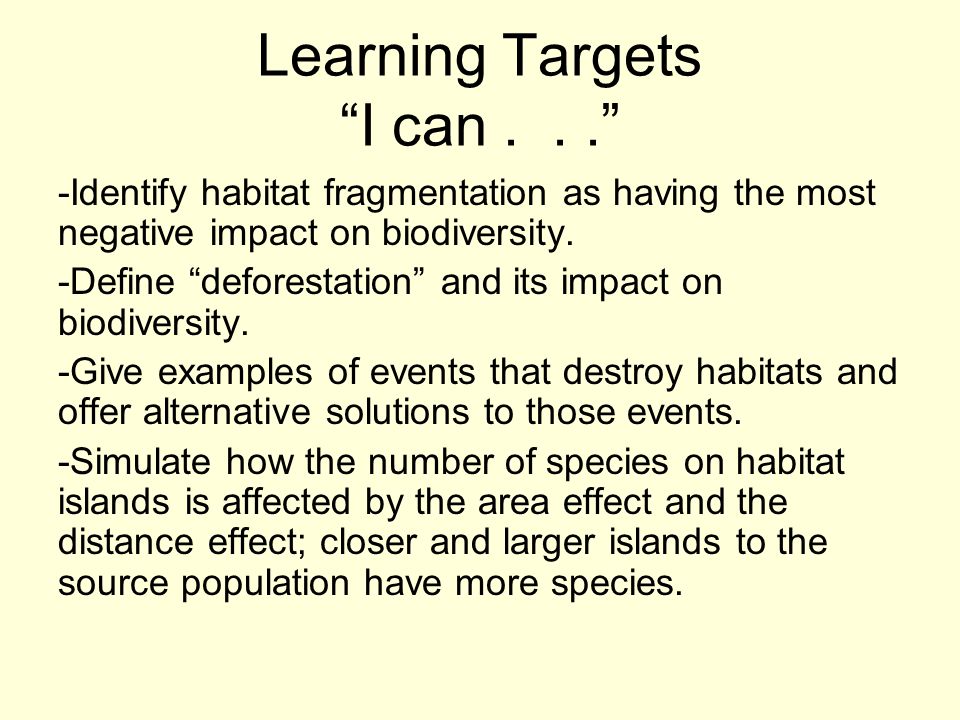 Learning Targets
“I can . . .”

-Identify habitat fragmentation as having the most negative impact on biodiversity.

-Define “deforestation” and its impact on biodiversity.

-Give examples of events that destroy habitats and offer alternative solutions to those events.

-Simulate how the number of species on habitat islands is affected by the area effect and the distance effect; closer and larger islands to the source population have more species.